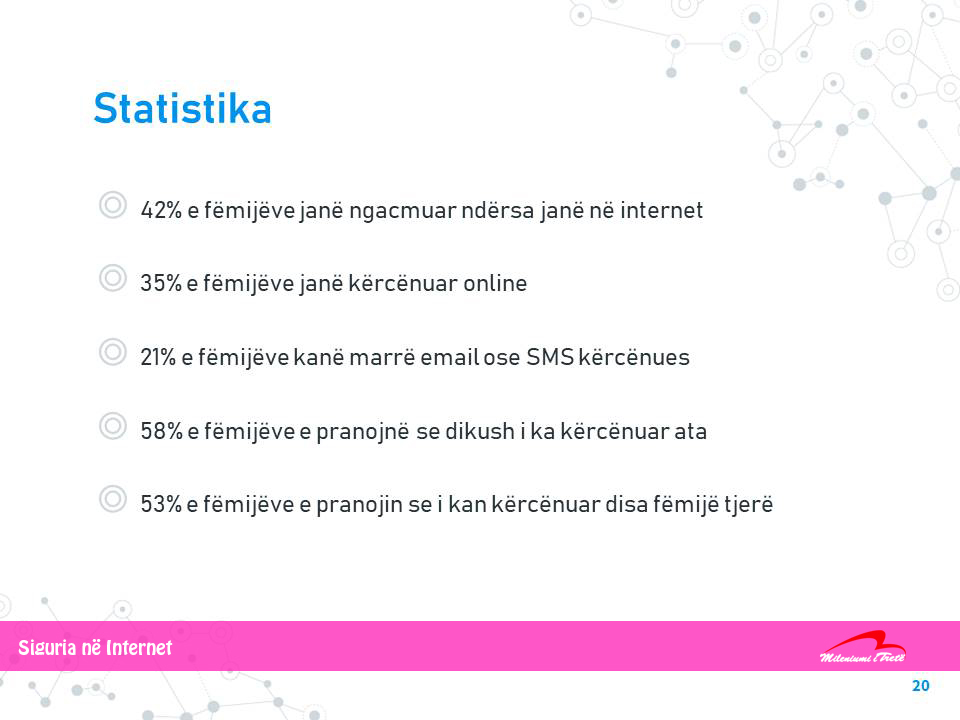 Statistika

42% e fëmijëve janë ngacmuar ndërsa janë në internet

35% e fëmijëve janë kërcënuar online

21% e fëmijëve kanë marrë email ose SMS kërcënues

58% e fëmijëve e pranojnë se dikush i ka kërcënuar ata

53% e fëmijëve e pranojin se i kan kërcënuar disa fëmijë tjerë

Siguria në Internet

Mileniumi i Tretë

20